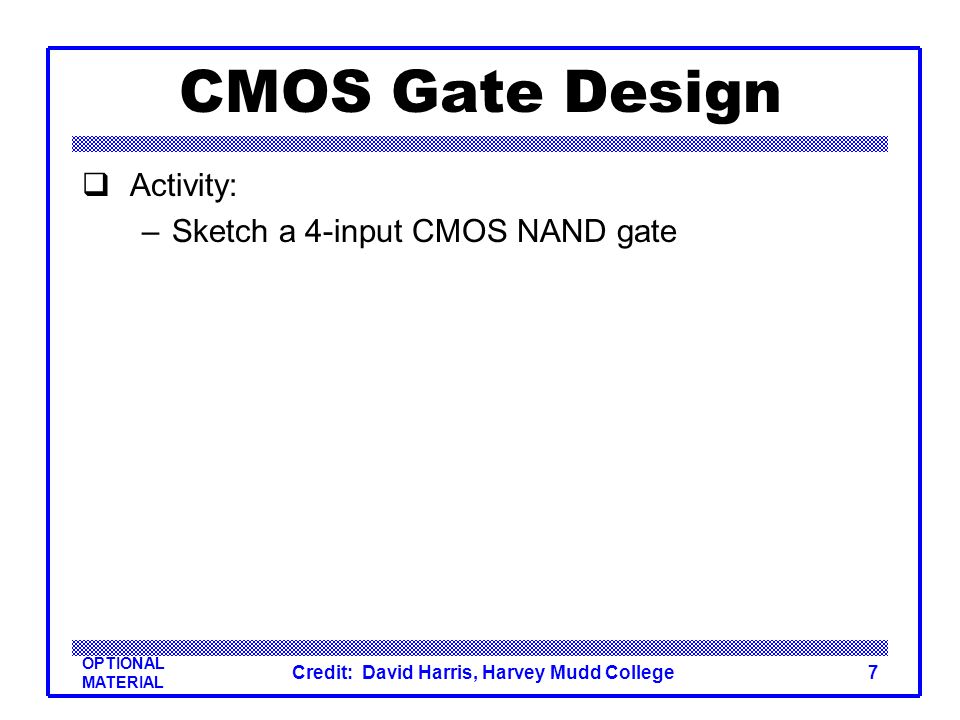 CMOS Gate Design

❑ Activity:
– Sketch a 4-input CMOS NAND gate

OPTIONAL MATERIAL
Credit: David Harris, Harvey Mudd College
7